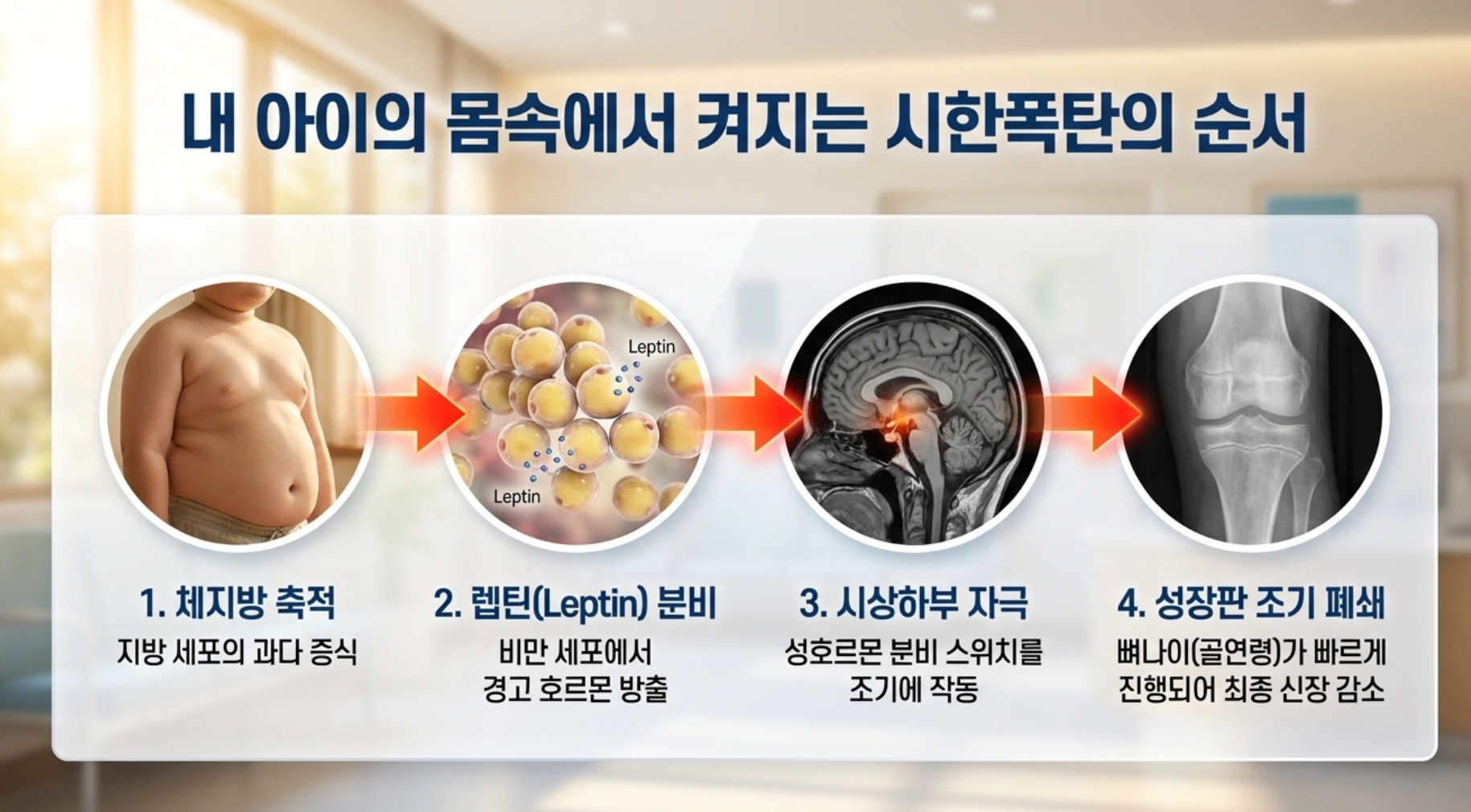 내 아이의 몸속에서 켜지는 시한폭탄의 순서

Leptin

Leptin

1. 체지방 축적
지방 세포의 과다 증식

2. 렙틴(Leptin) 분비
비만 세포에서 경고 호르몬 방출

3. 시상하부 자극
성호르몬 분비 스위치를 조기에 작동

4. 성장판 조기 폐쇄
뼈나이(골연령)가 빠르게 진행되어 최종 신장 감소